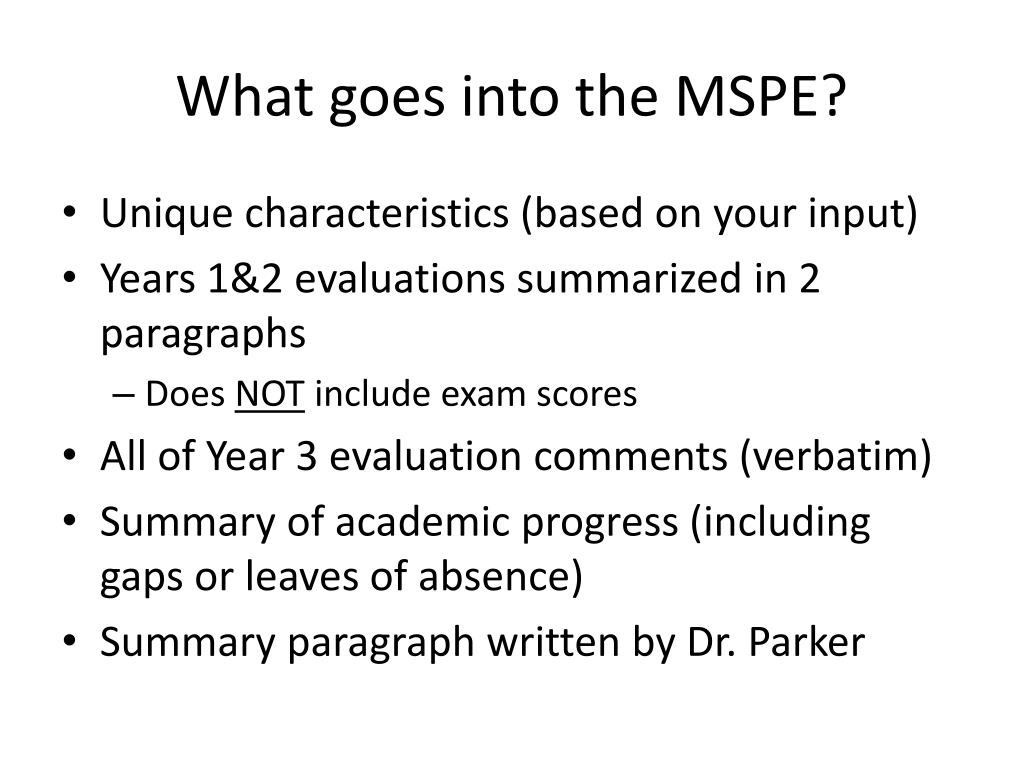 What goes into the MSPE?

• Unique characteristics (based on your input)
• Years 1&2 evaluations summarized in 2 paragraphs
  – Does NOT include exam scores
• All of Year 3 evaluation comments (verbatim)
• Summary of academic progress (including gaps or leaves of absence)
• Summary paragraph written by Dr. Parker